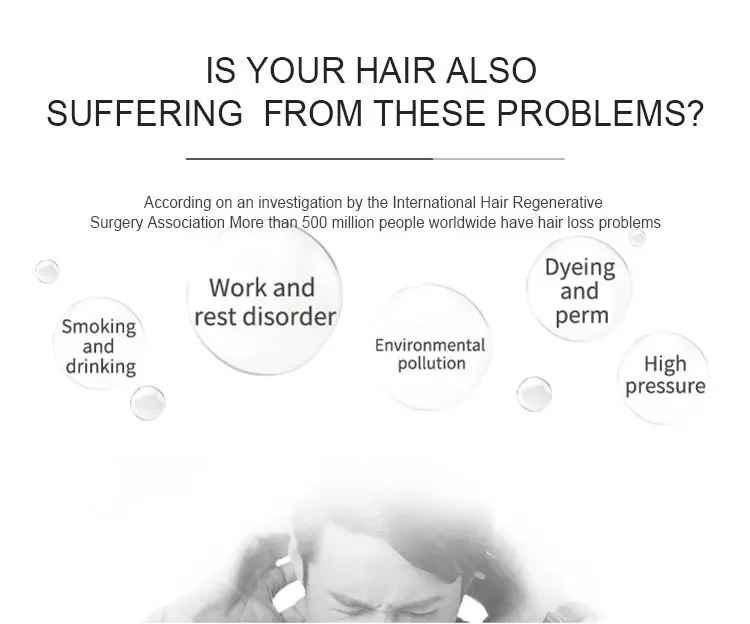 IS YOUR HAIR ALSO SUFFERING FROM THESE PROBLEMS?

According on an investigation by the International Hair Regenerative Surgery Association More than 500 million people worldwide have hair loss problems

Smoking and drinking

Work and rest disorder

Environmental pollution

Dyeing and perm

High pressure